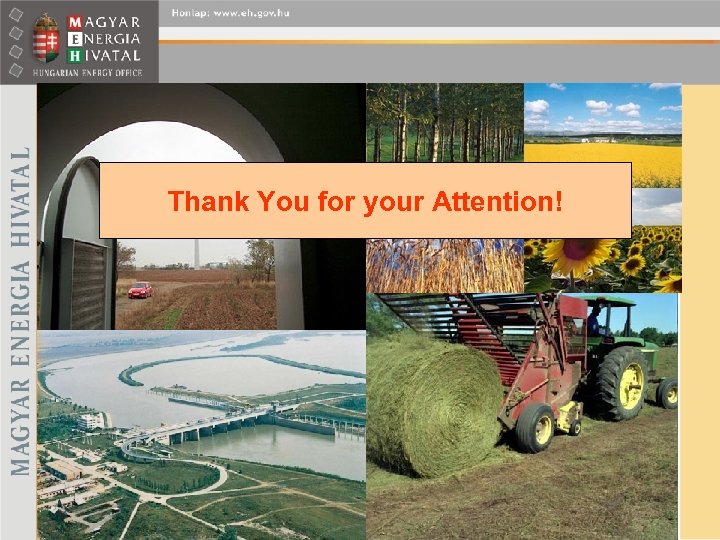 MAGYAR
ENERGIA
HIVATAL
HUNGARIAN ENERGY OFFICE

Honlap: www.eh.gov.hu

MAGYAR ENERGIA HIVATAL

Thank You for your Attention!